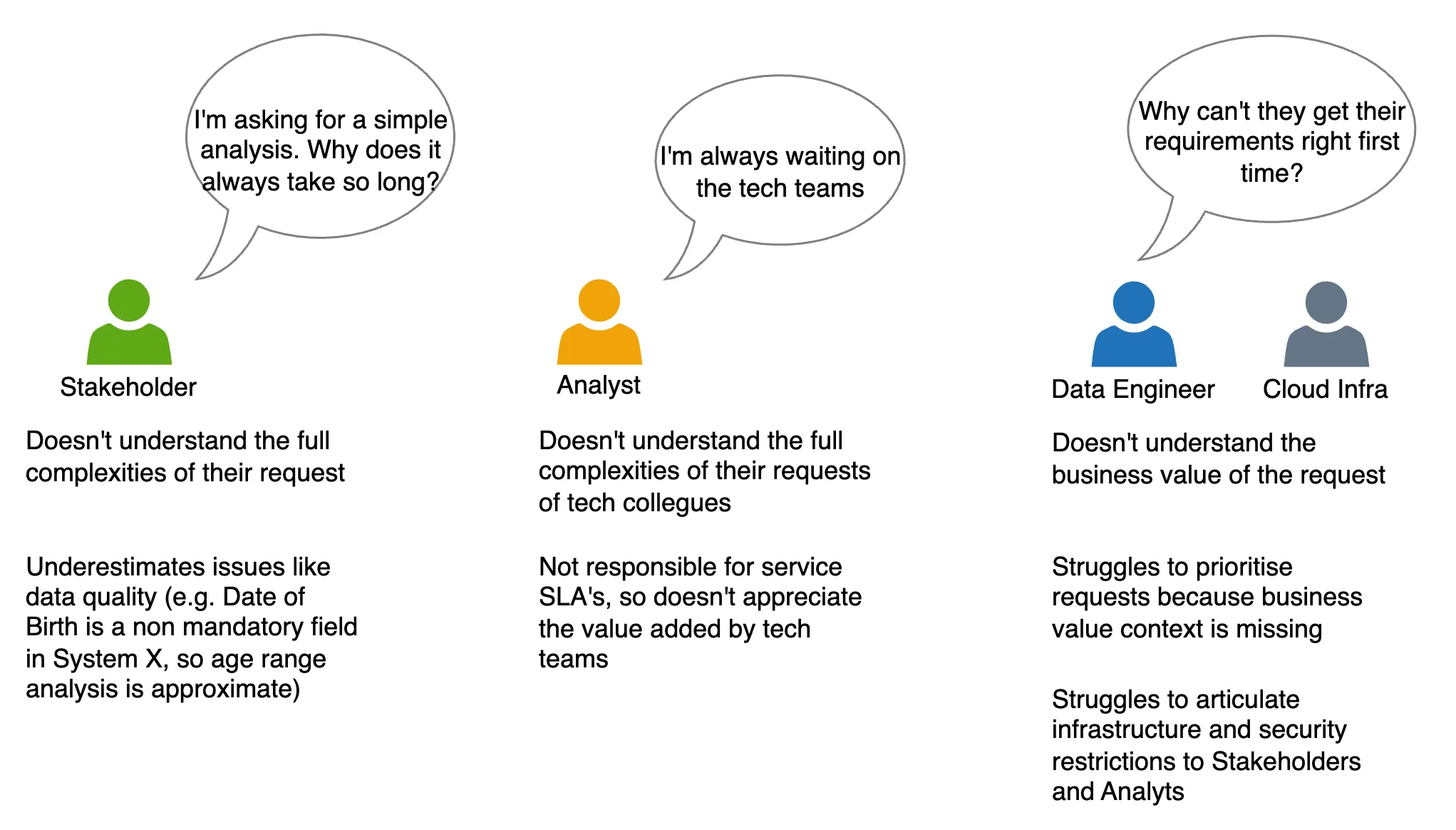 I'm asking for a simple analysis. Why does it always take so long?

Stakeholder

Doesn't understand the full complexities of their request

Underestimates issues like data quality (e.g. Date of Birth is a non mandatory field in System X, so age range analysis is approximate)

I'm always waiting on the tech teams

Analyst

Doesn't understand the full complexities of their requests of tech collegues

Not responsible for service SLA's, so doesn't appreciate the value added by tech teams

Why can't they get their requirements right first time?

Data Engineer

Cloud Infra

Doesn't understand the business value of the request

Struggles to prioritise requests because business value context is missing

Struggles to articulate infrastructure and security restrictions to Stakeholders and Analyts